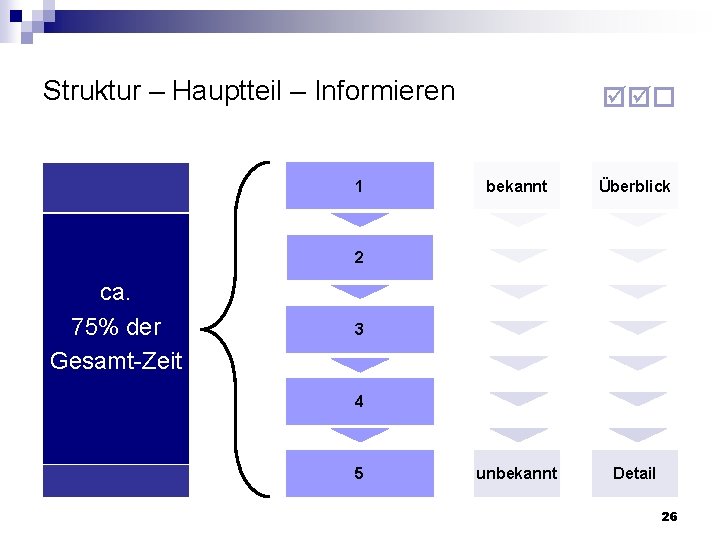 Struktur – Hauptteil – Informieren

ca.
75% der
Gesamt-Zeit

1

2

3

4

5

bekannt

unbekannt

Überblick

Detail

26